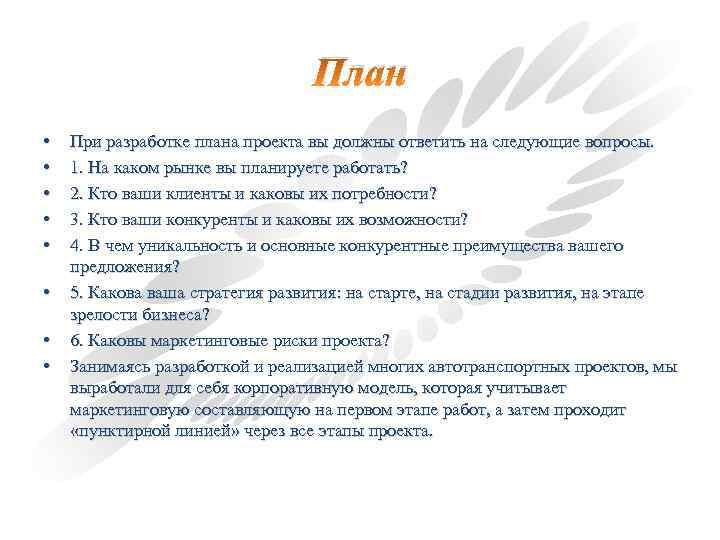 План

• При разработке плана проекта вы должны ответить на следующие вопросы.
• 1. На каком рынке вы планируете работать?
• 2. Кто ваши клиенты и каковы их потребности?
• 3. Кто ваши конкуренты и каковы их возможности?
• 4. В чем уникальность и основные конкурентные преимущества вашего предложения?
• 5. Какова ваша стратегия развития: на старте, на стадии развития, на этапе зрелости бизнеса?
• 6. Каковы маркетинговые риски проекта?
• Занимаясь разработкой и реализацией многих автотранспортных проектов, мы выработали для себя корпоративную модель, которая учитывает маркетинговую составляющую на первом этапе работ, а затем проходит «пунктирной линией» через все этапы проекта.